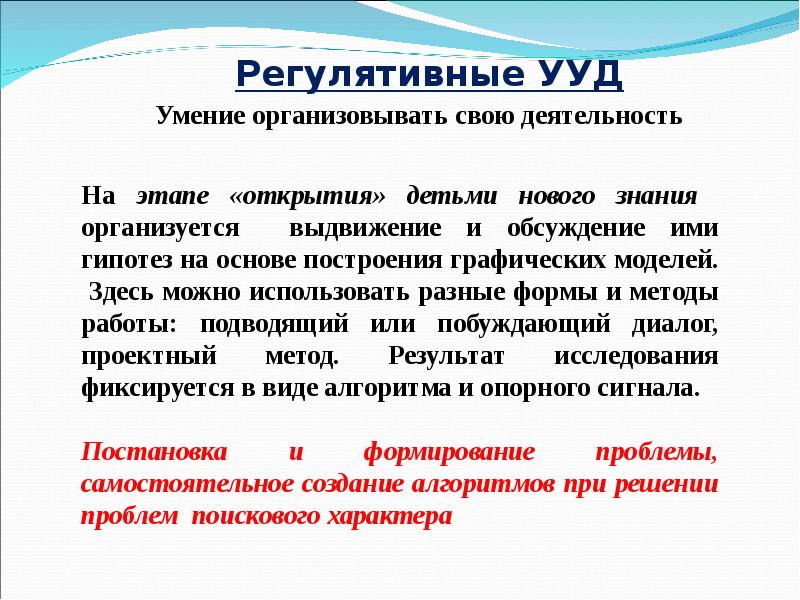 Регулятивные УУД

Умение организовывать свою деятельность

На этапе «открытия» детьми нового знания организуется выдвижение и обсуждение ими гипотез на основе построения графических моделей. Здесь можно использовать разные формы и методы работы: подводящий или побуждающий диалог, проектный метод. Результат исследования фиксируется в виде алгоритма и опорного сигнала.

Постановка и формирование проблемы, самостоятельное создание алгоритмов при решении проблем поискового характера